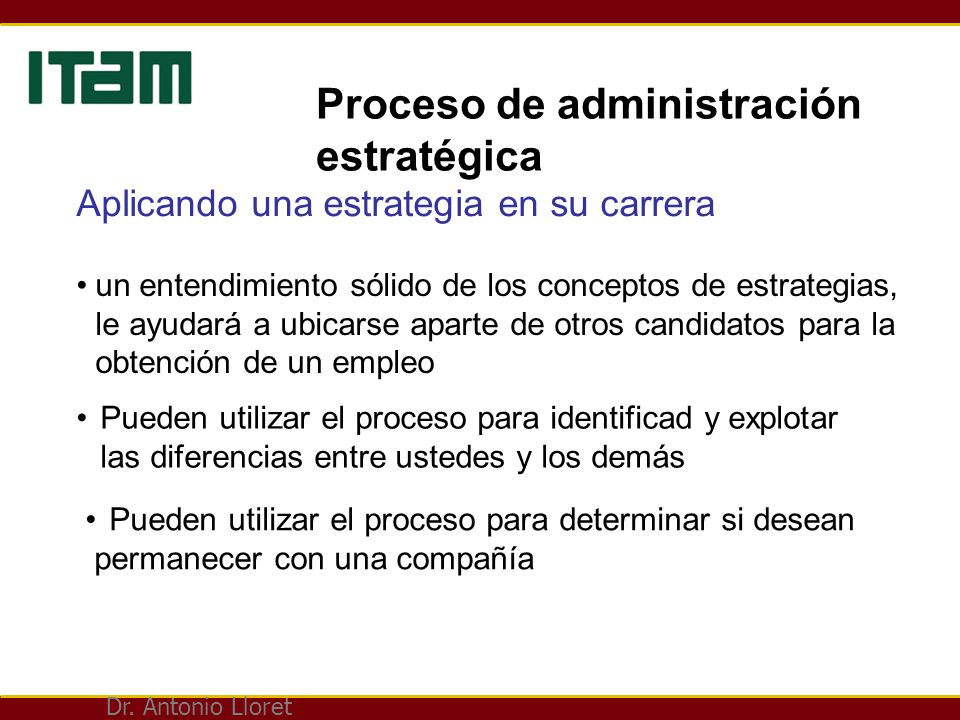 ITAM

Proceso de administración estratégica

Aplicando una estrategia en su carrera

• un entendimiento sólido de los conceptos de estrategias, le ayudará a ubicarse aparte de otros candidatos para la obtención de un empleo

• Pueden utilizar el proceso para identificad y explotar las diferencias entre ustedes y los demás

• Pueden utilizar el proceso para determinar si desean permanecer con una compañía

Dr. Antonio Lloret